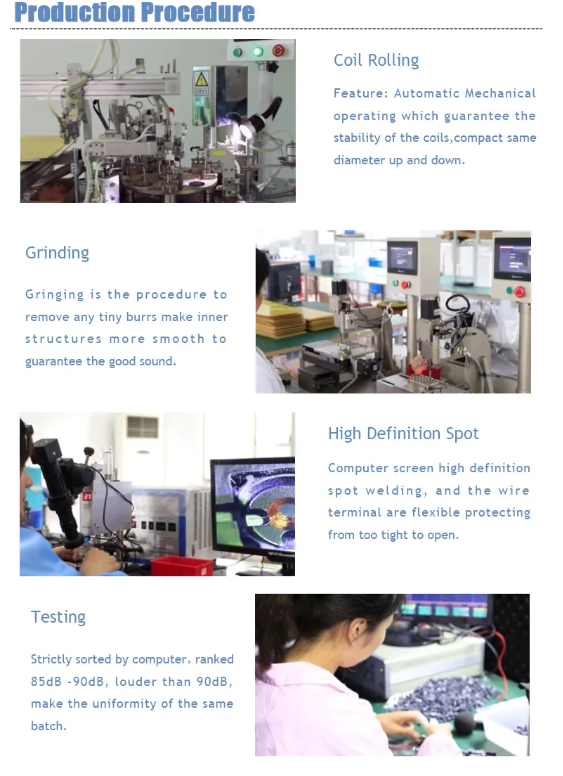 Production Procedure

Coil Rolling

Feature: Automatic Mechanical operating which guarantee the stability of the coils,compact same diameter up and down.

Grinding

Gringing is the procedure to remove any tiny burrs make inner structures more smooth to guarantee the good sound.

High Definition Spot

Computer screen high definition spot welding, and the wire terminal are flexible protecting from too tight to open.

Testing

Strictly sorted by computer, ranked 85dB -90dB, louder than 90dB, make the uniformity of the same batch.